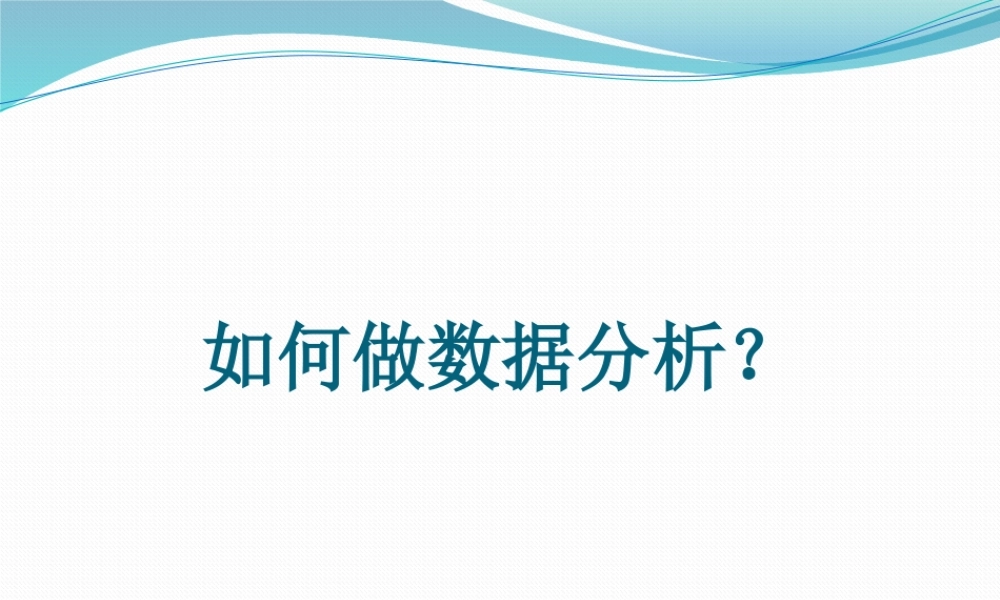 如何做数据分析？